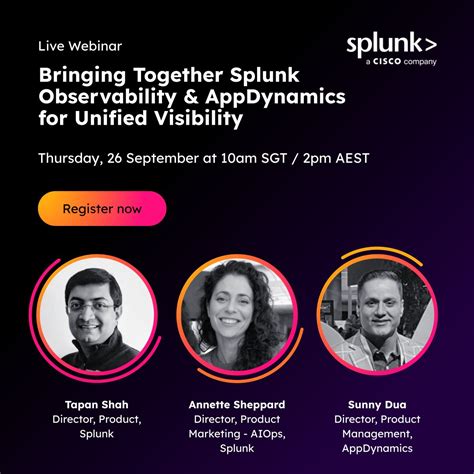 Live Webinar

splunk>
a CISCO company

Bringing Together Splunk Observability & AppDynamics for Unified Visibility

Thursday, 26 September at 10am SGT / 2pm AEST

Register now

Tapan Shah
Director, Product, Splunk

Annette Sheppard
Director, Product Marketing - AIOps, Splunk

Sunny Dua
Director, Product Management, AppDynamics